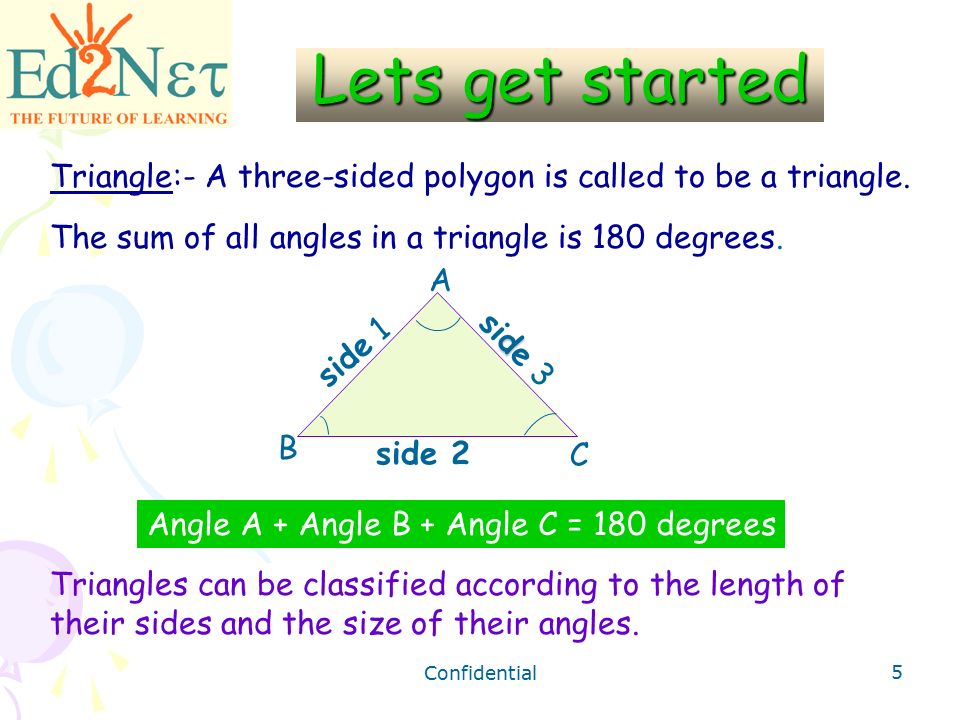 Ed2Nετ
THE FUTURE OF LEARNING

Lets get started

Triangle:- A three-sided polygon is called to be a triangle.

The sum of all angles in a triangle is 180 degrees.

A
side 1
side 3
B
side 2
C

Angle A + Angle B + Angle C = 180 degrees

Triangles can be classified according to the length of their sides and the size of their angles.

Confidential

5